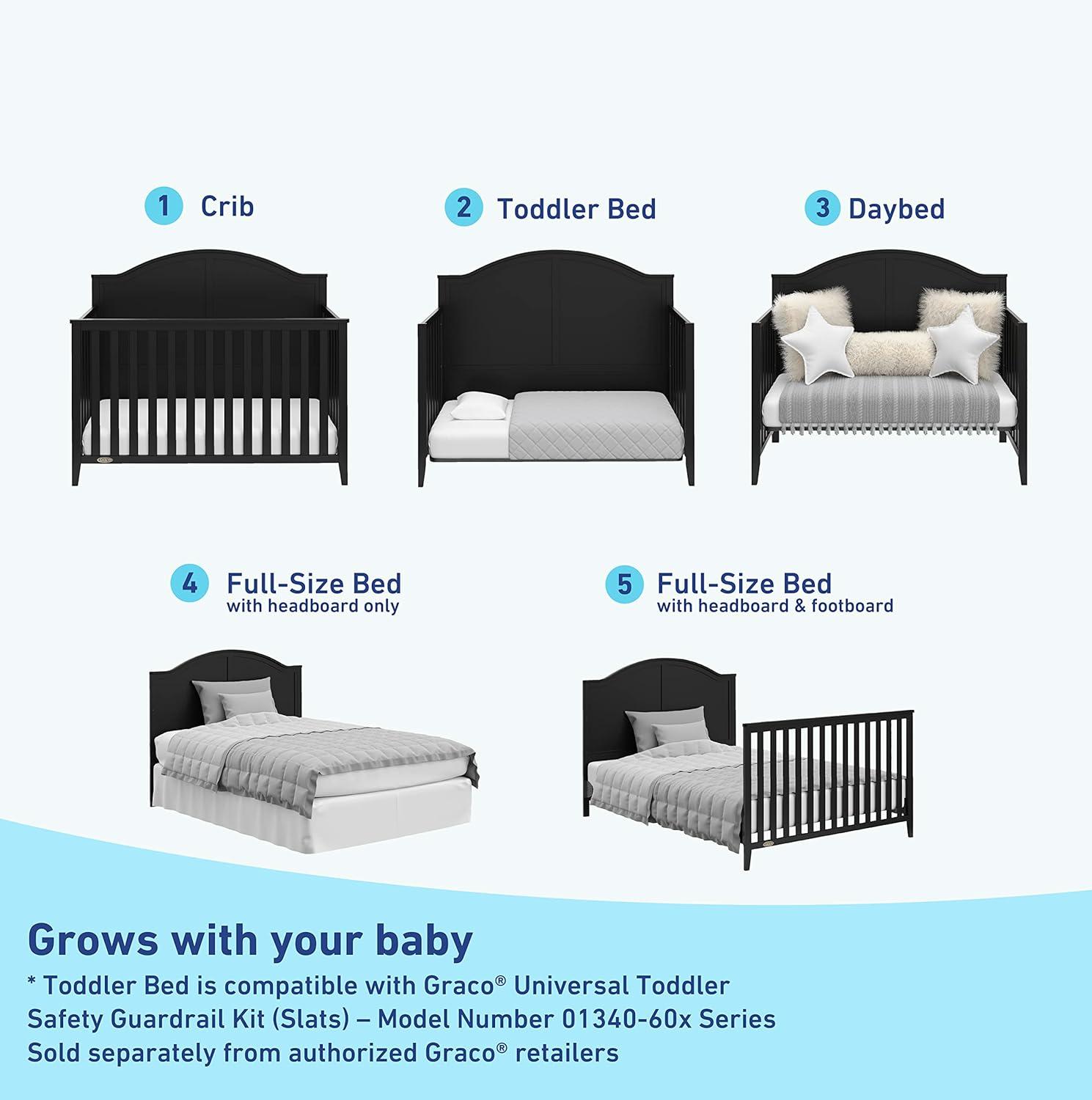 1 Crib

2 Toddler Bed

3 Daybed

4 Full-Size Bed
with headboard only

5 Full-Size Bed
with headboard & footboard

Grows with your baby

* Toddler Bed is compatible with Graco® Universal Toddler Safety Guardrail Kit (Slats) – Model Number 01340-60x Series Sold separately from authorized Graco® retailers